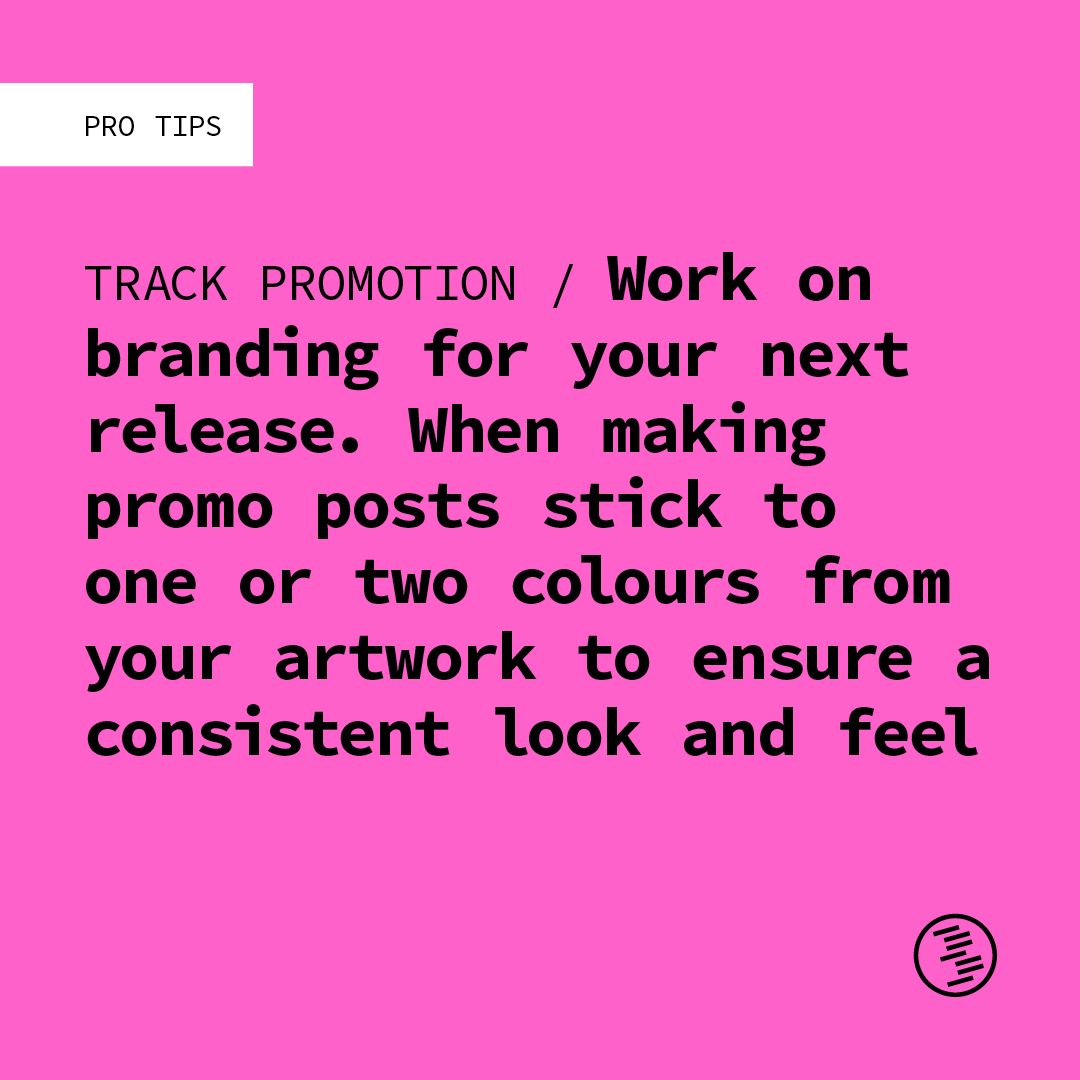 PRO TIPS

TRACK PROMOTION / Work on branding for your next release. When making promo posts stick to one or two colours from your artwork to ensure a consistent look and feel